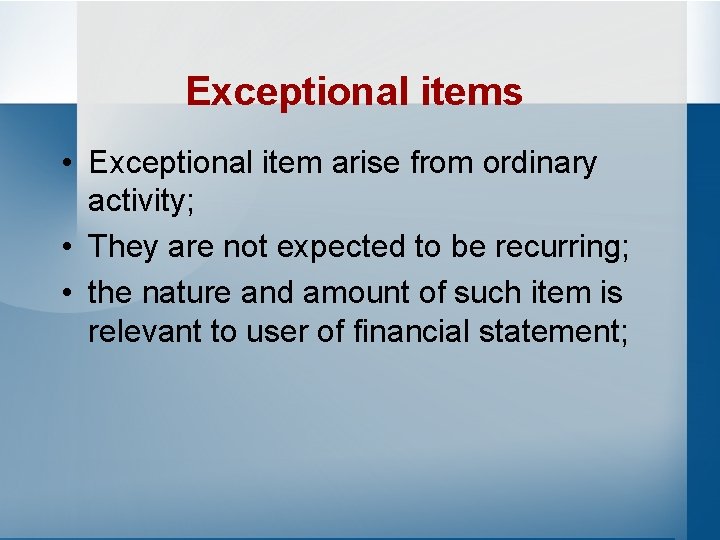 Exceptional items

• Exceptional item arise from ordinary activity;
• They are not expected to be recurring;
• the nature and amount of such item is relevant to user of financial statement;